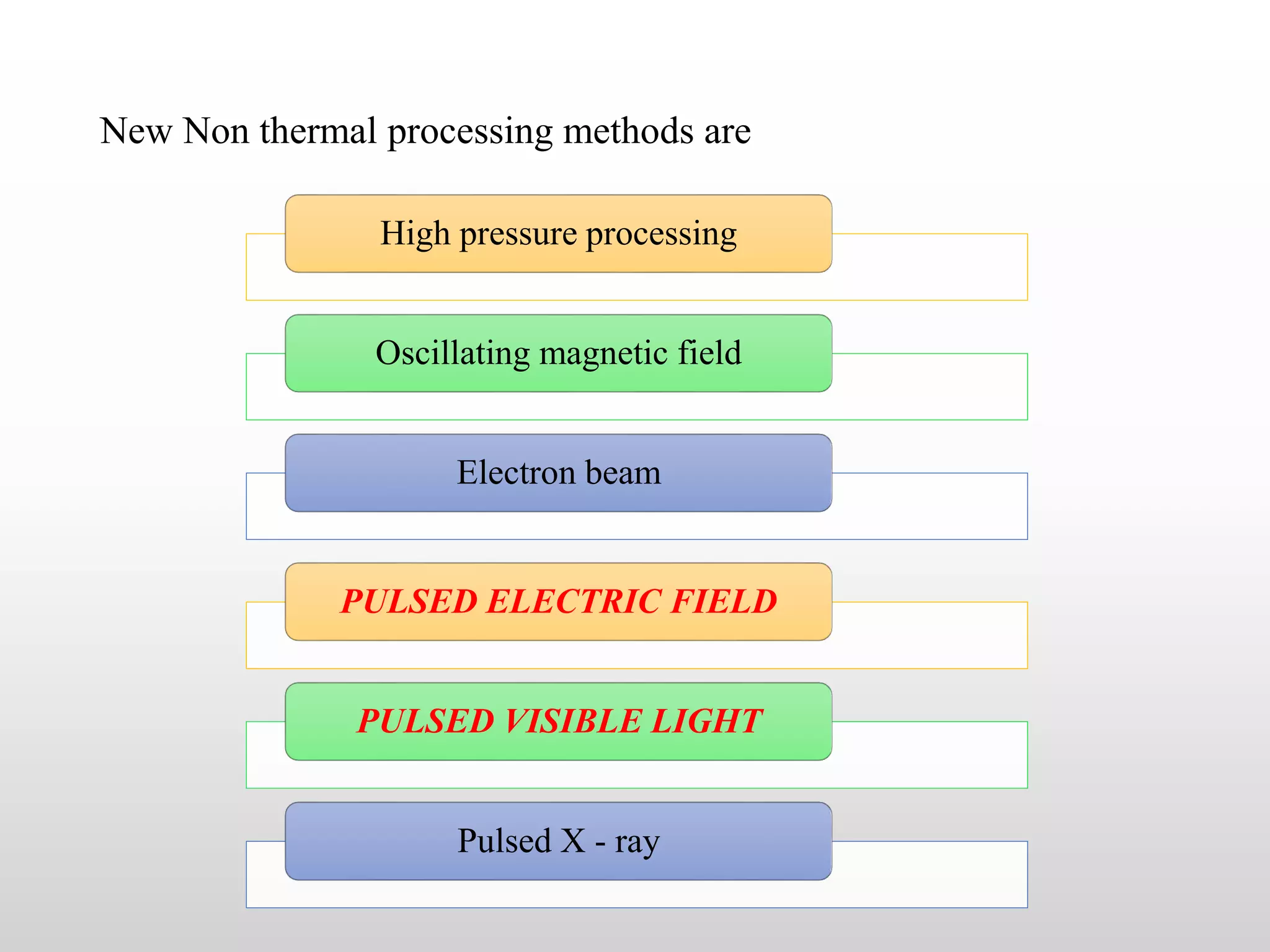 New Non thermal processing methods are

High pressure processing

Oscillating magnetic field

Electron beam

PULSED ELECTRIC FIELD

PULSED VISIBLE LIGHT

Pulsed X - ray